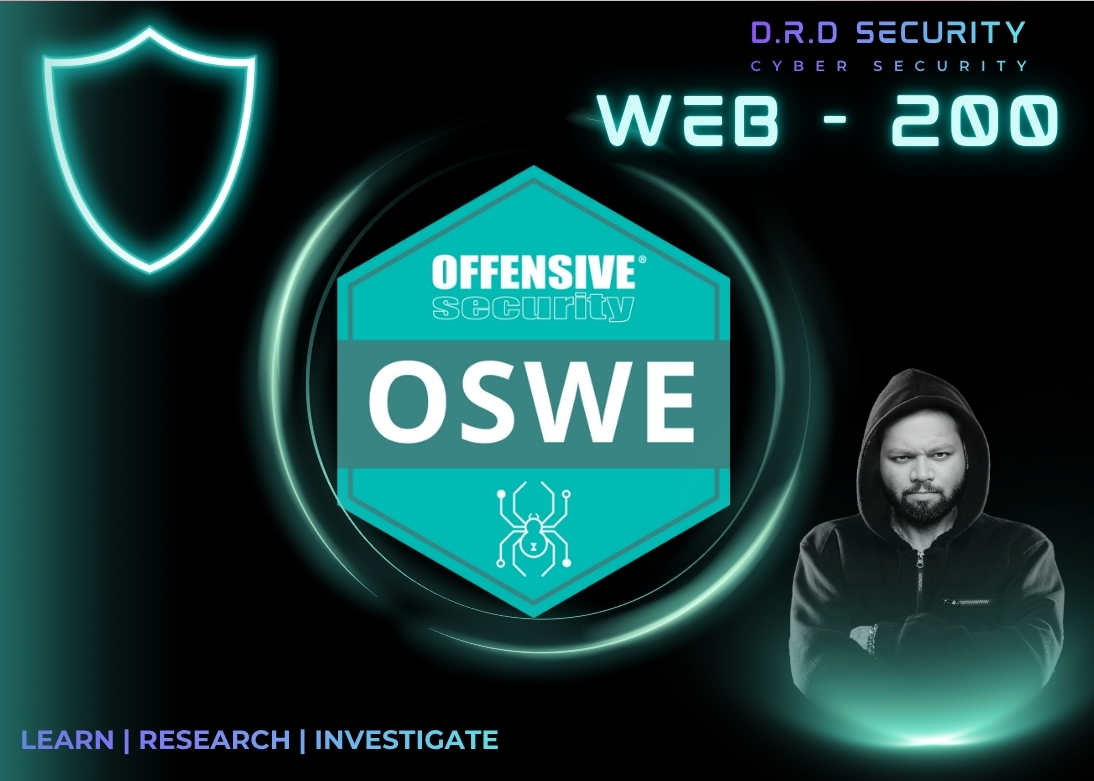 D.R.D SECURITY
CYBER SECURITY

WEB - 200

OFFENSIVE®
security

OSWE

LEARN | RESEARCH | INVESTIGATE